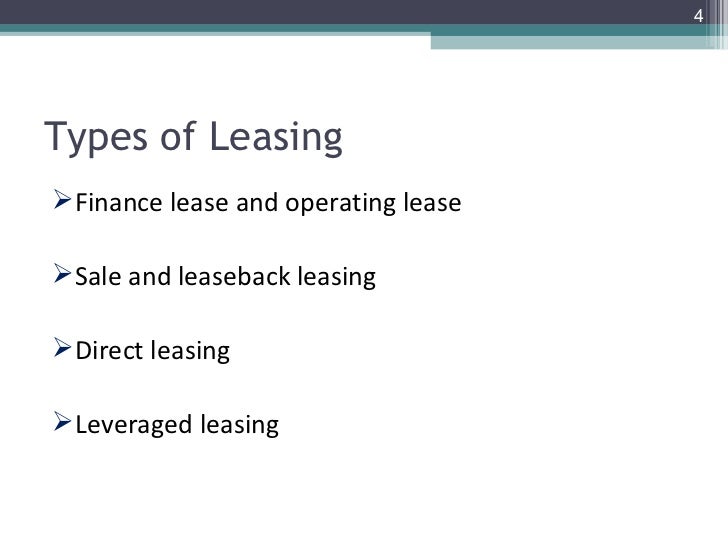 4

Types of Leasing

➢Finance lease and operating lease

➢Sale and leaseback leasing

➢Direct leasing

➢Leveraged leasing